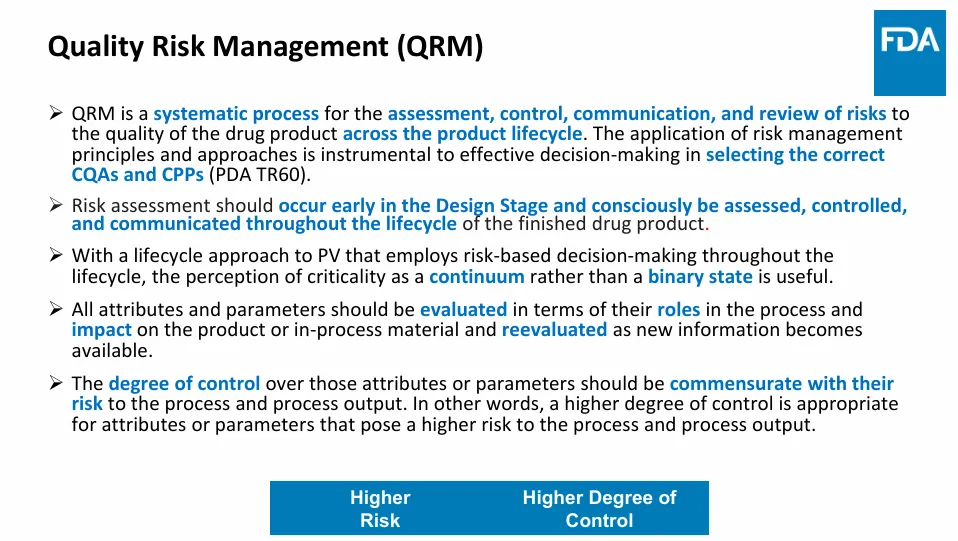 Quality Risk Management (QRM)

FDA

➢ QRM is a systematic process for the assessment, control, communication, and review of risks to the quality of the drug product across the product lifecycle. The application of risk management principles and approaches is instrumental to effective decision-making in selecting the correct CQAs and CPPs (PDA TR60).

➢ Risk assessment should occur early in the Design Stage and consciously be assessed, controlled, and communicated throughout the lifecycle of the finished drug product.

➢ With a lifecycle approach to PV that employs risk-based decision-making throughout the lifecycle, the perception of criticality as a continuum rather than a binary state is useful.

➢ All attributes and parameters should be evaluated in terms of their roles in the process and impact on the product or in-process material and reevaluated as new information becomes available.

➢ The degree of control over those attributes or parameters should be commensurate with their risk to the process and process output. In other words, a higher degree of control is appropriate for attributes or parameters that pose a higher risk to the process and process output.

Higher Risk

Higher Degree of Control